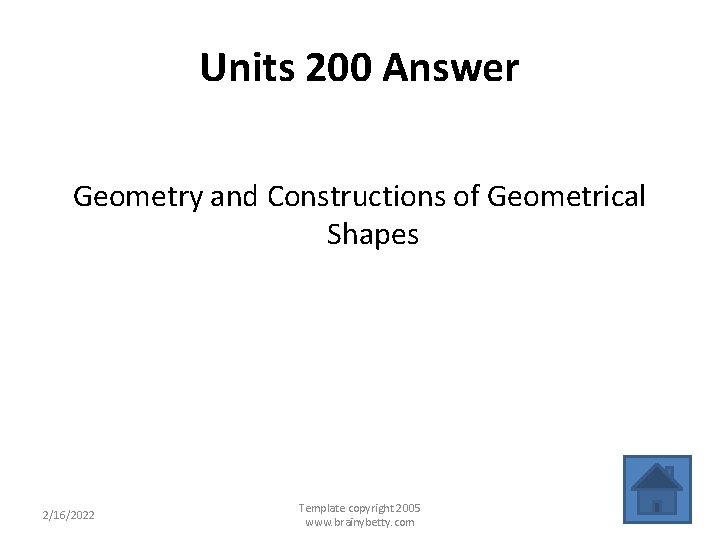 Units 200 Answer

Geometry and Constructions of Geometrical Shapes

2/16/2022

Template copyright 2005
www.brainybetty.com